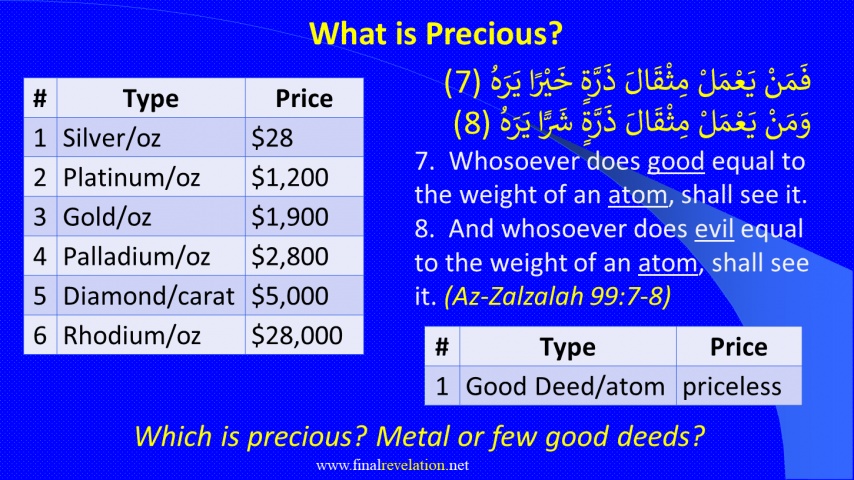 What is Precious?

| # | Type | Price |
|---|---|---|
| 1 | Silver/oz | $28 |
| 2 | Platinum/oz | $1,200 |
| 3 | Gold/oz | $1,900 |
| 4 | Palladium/oz | $2,800 |
| 5 | Diamond/carat | $5,000 |
| 6 | Rhodium/oz | $28,000 |

فَمَنْ يَعْمَلْ مِثْقَالَ ذَرَّةٍ خَيْرًا يَرَهُ (7)
وَمَنْ يَعْمَلْ مِثْقَالَ ذَرَّةٍ شَرًّا يَرَهُ (8)

7. Whosoever does good equal to the weight of an atom, shall see it.
8. And whosoever does evil equal to the weight of an atom, shall see it. (Az-Zalzalah 99:7-8)

| # | Type | Price |
|---|---|---|
| 1 | Good Deed/atom | priceless |

Which is precious? Metal or few good deeds?

www.finalrevelation.net